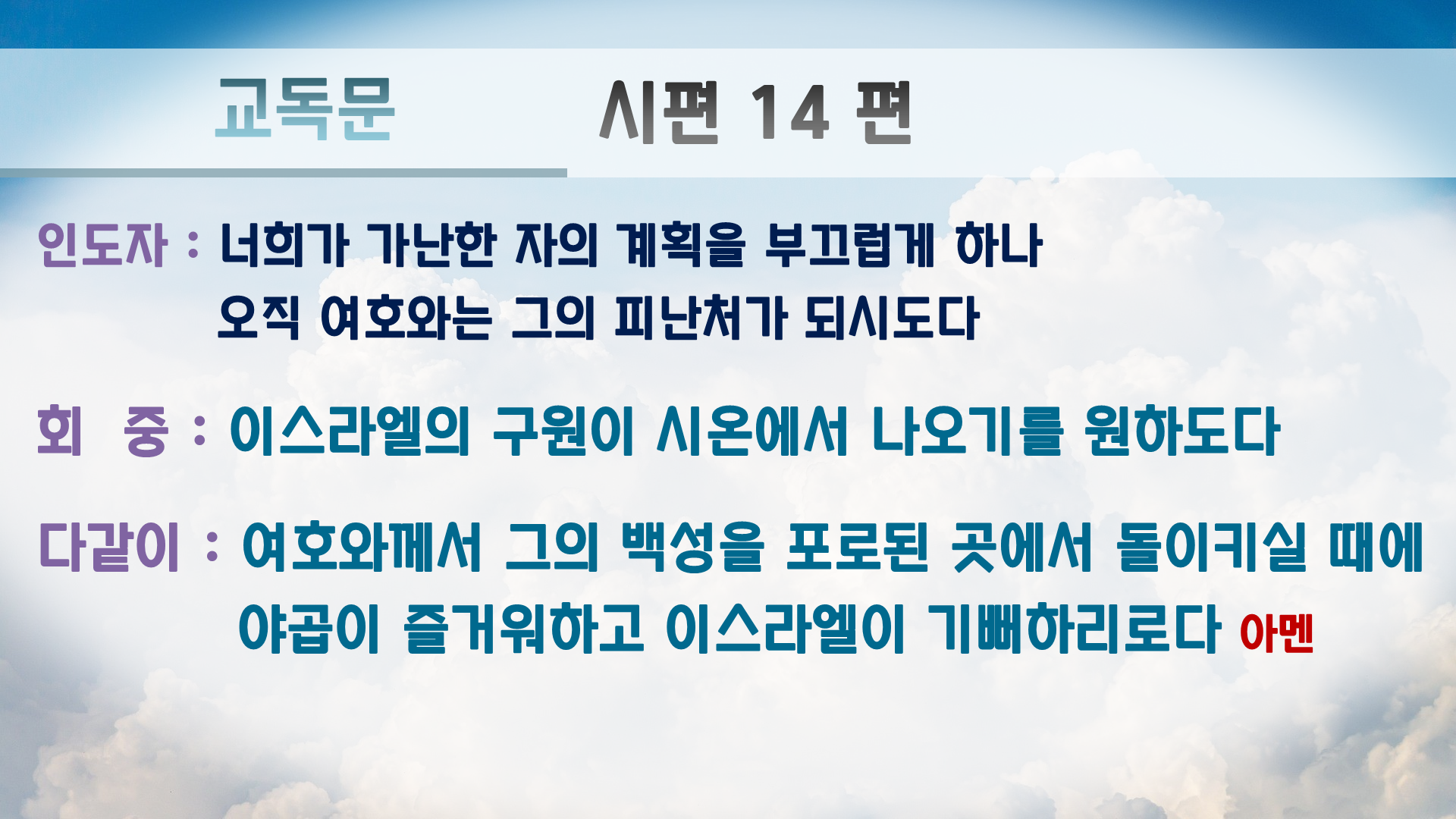 교독문 시편 14 편

인도자 : 너희가 가난한 자의 계획을 부끄럽게 하나 오직 여호와는 그의 피난처가 되시도다

회 중 : 이스라엘의 구원이 시온에서 나오기를 원하도다

다같이 : 여호와께서 그의 백성을 포로된 곳에서 돌이키실 때에 야곱이 즐거워하고 이스라엘이 기뻐하리로다 아멘